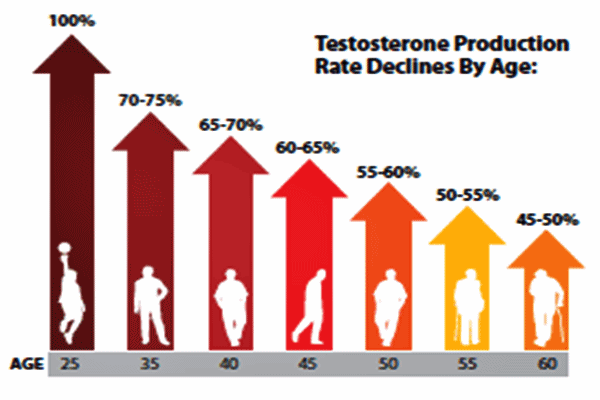 Testosterone Production Rate Declines By Age:

100%
70-75%
65-70%
60-65%
55-60%
50-55%
45-50%

AGE 25 35 40 45 50 55 60